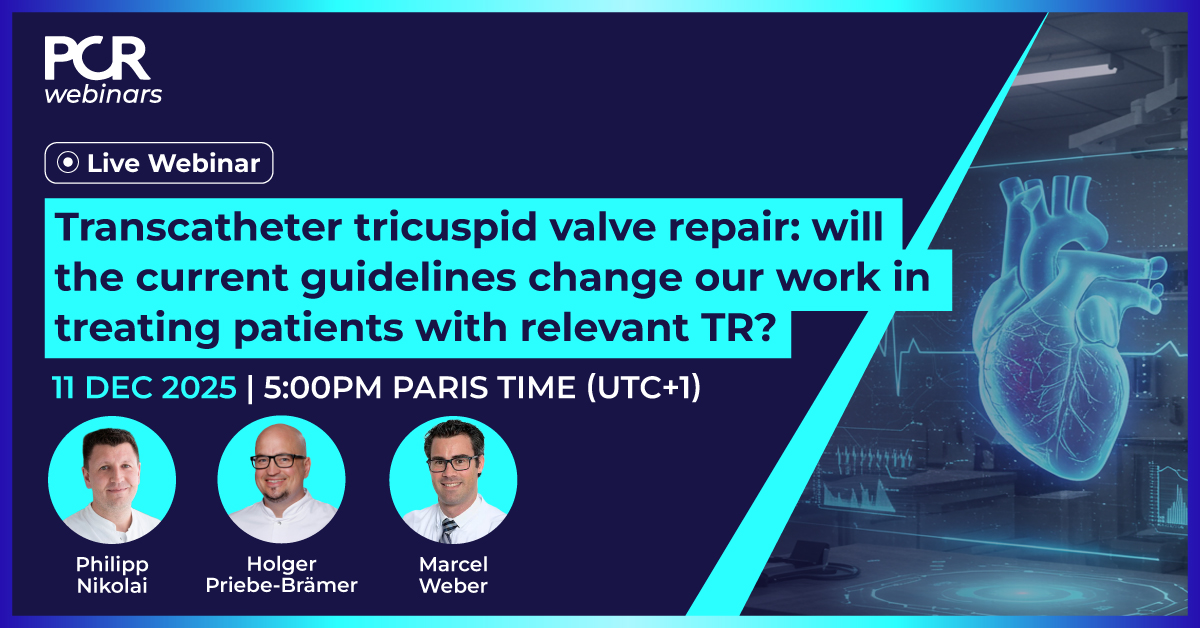 PCR webinars

Live Webinar

Transcatheter tricuspid valve repair: will the current guidelines change our work in treating patients with relevant TR?

11 DEC 2025 | 5:00PM PARIS TIME (UTC+1)

Philipp Nikolai

Holger Priebe-Brämer

Marcel Weber